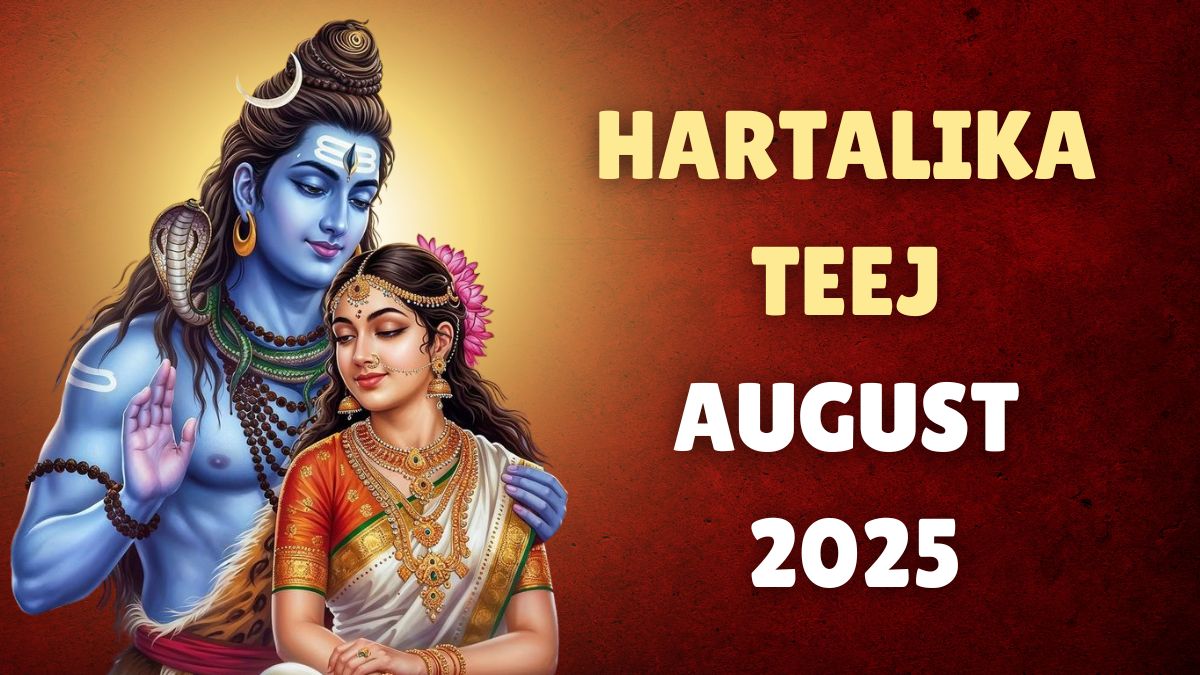 HARTALIKA TEEJ AUGUST 2025